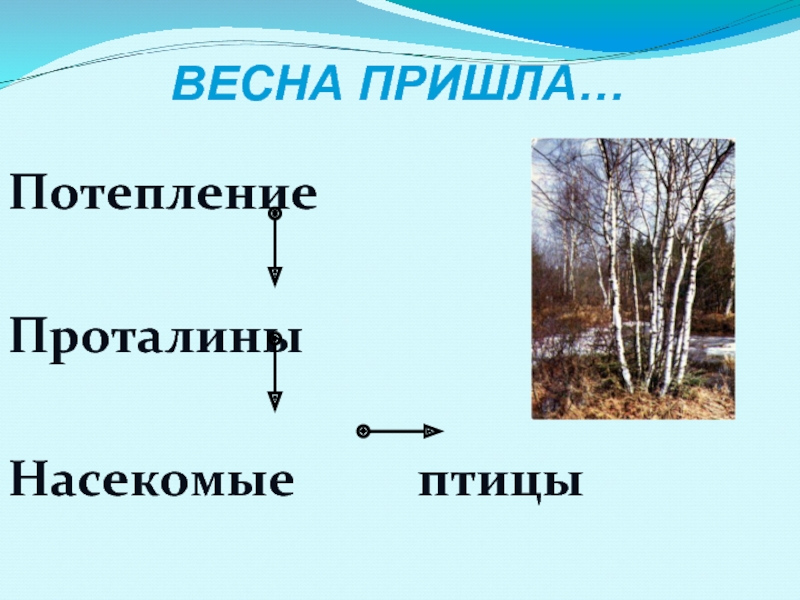 ВЕСНА ПРИШЛА…

Потепление

Проталины

Насекомые птицы